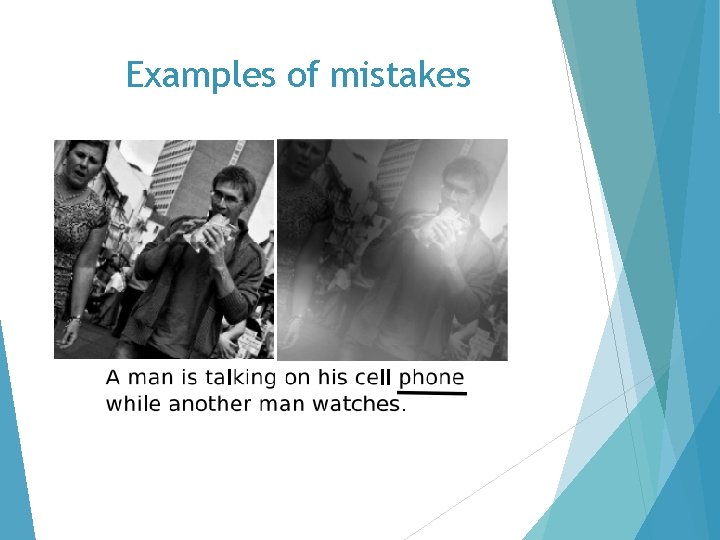 Examples of mistakes

A man is talking on his cell phone while another man watches.